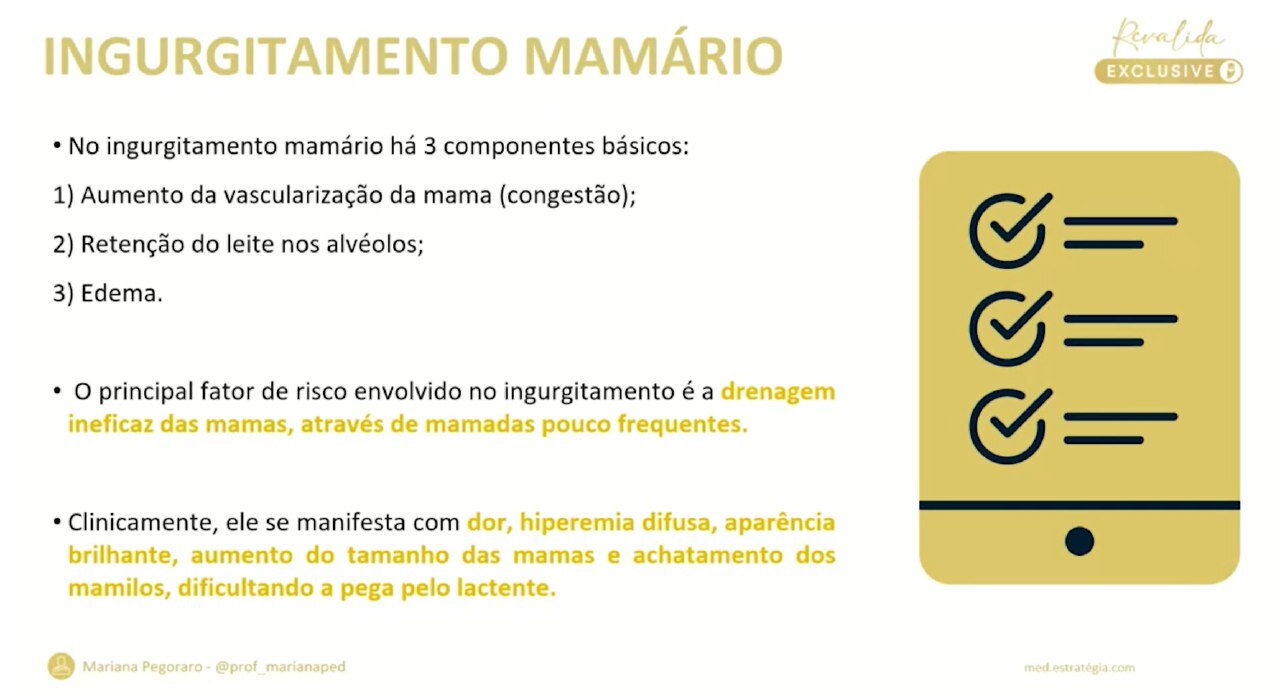 INGURGITAMENTO MAMÁRIO

Revalida
EXCLUSIVE

• No ingurgitamento mamário há 3 componentes básicos:

1) Aumento da vascularização da mama (congestão);

2) Retenção do leite nos alvéolos;

3) Edema.

• O principal fator de risco envolvido no ingurgitamento é a drenagem ineficaz das mamas, através de mamadas pouco frequentes.

• Clinicamente, ele se manifesta com dor, hiperemia difusa, aparência brilhante, aumento do tamanho das mamas e achatamento dos mamilos, dificultando a pega pelo lactente.

Mariana Pegoraro - @prof_marianaped

med.estratégia.com